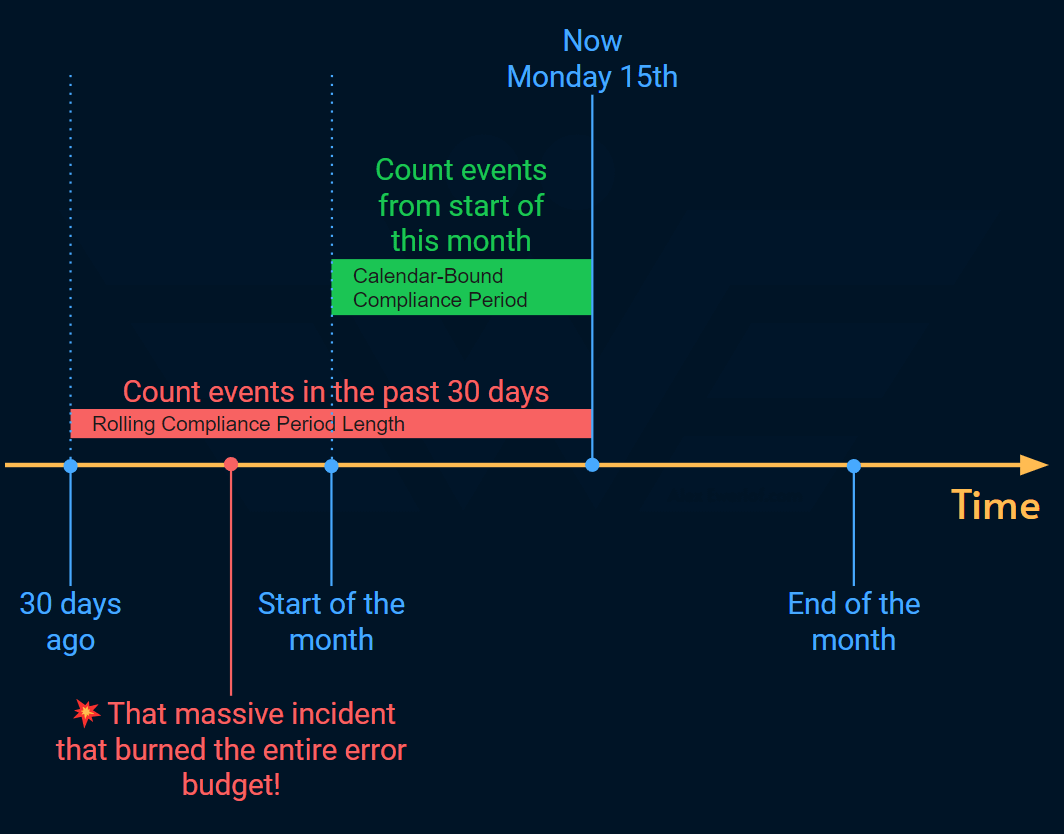 Now
Monday 15th

Count events from start of this month

Calendar-Bound Compliance Period

Count events in the past 30 days

Rolling Compliance Period Length

Time

30 days ago

Start of the month

End of the month

💥 That massive incident that burned the entire error budget!